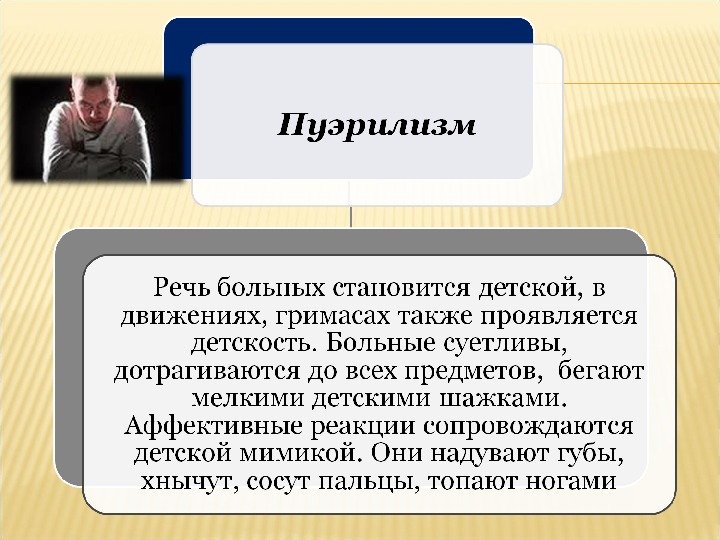 Пуэрилизм

Речь больных становится детской, в движениях, гримасах также проявляется детскость. Больные суетливы, дотрагиваются до всех предметов, бегают мелкими детскими шажками. Аффективные реакции сопровождаются детской мимикой. Они надувают губы, хнычут, сосут пальцы, топают ногами